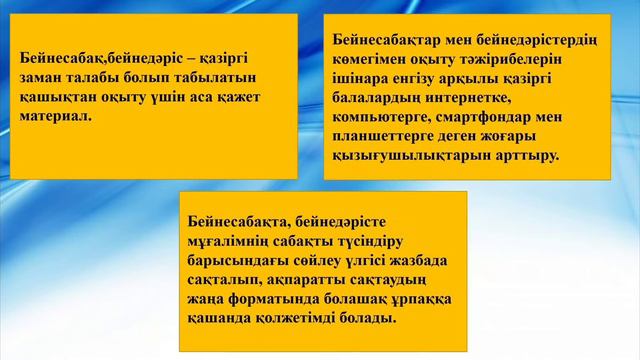 Бейнесабақ,бейнедәріс – қазіргі заман талабы болып табылатын қашықтан оқыту үшін аса қажет материал.

Бейнесабақтар мен бейнедәрістердің көмегімен оқыту тәжірибелерін ішінара енгізу арқылы қазіргі балалардың интернетке, компьютерге, смартфондар мен планшеттерге деген жоғары қызығушылықтарын арттыру.

Бейнесабақта, бейнедәрісте мұғалімнің сабақты түсіндіру барысындағы сөйлеу үлгісі жазбада сақталып, ақпаратты сақтаудың жаңа форматында болашақ ұрпаққа қашанда қолжетімді болады.